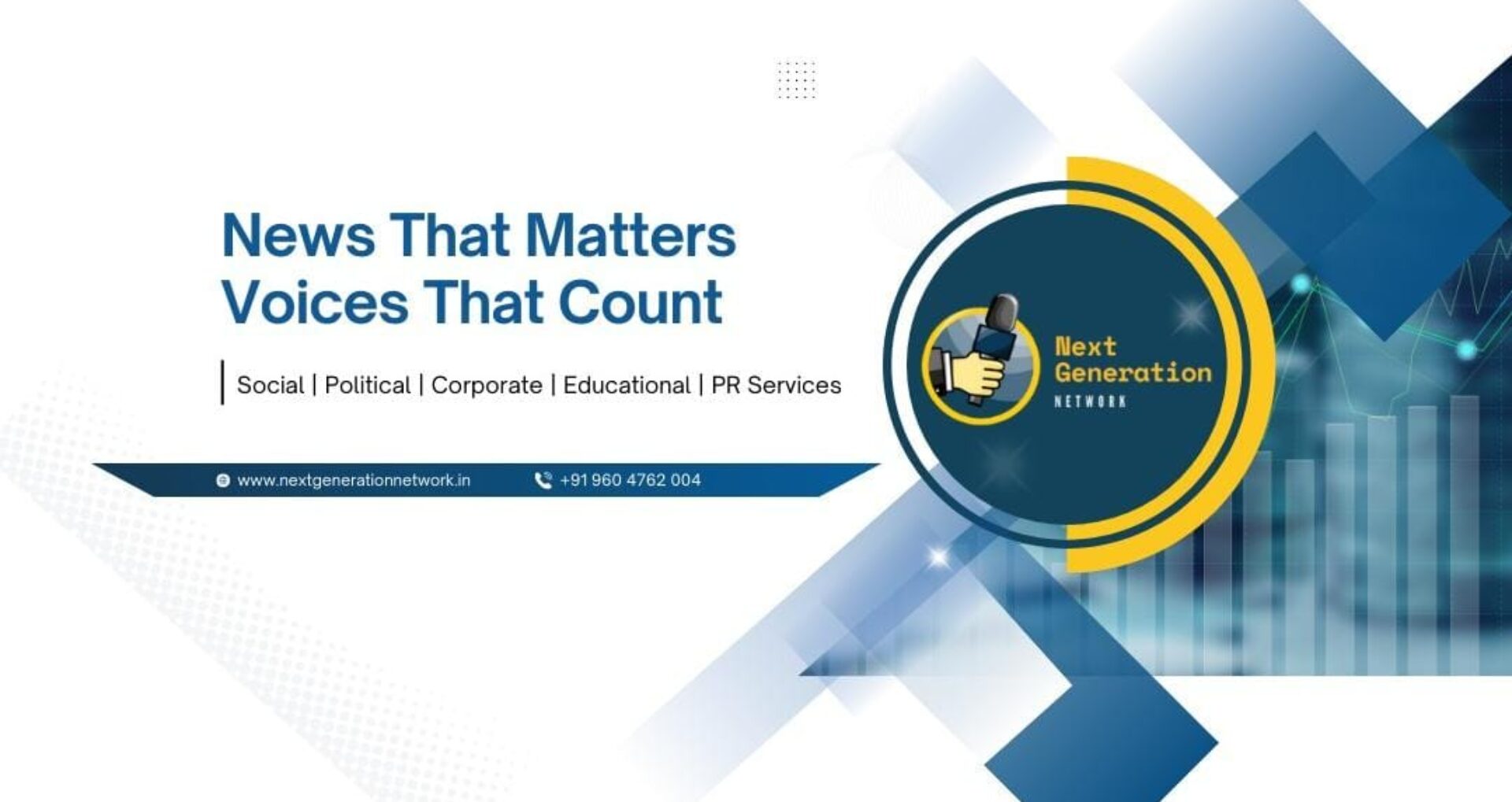 News That Matters
Voices That Count

Social | Political | Corporate | Educational | PR Services

www.nextgenerationnetwork.in
+91 960 4762 004

Next
Generation
NETWORK